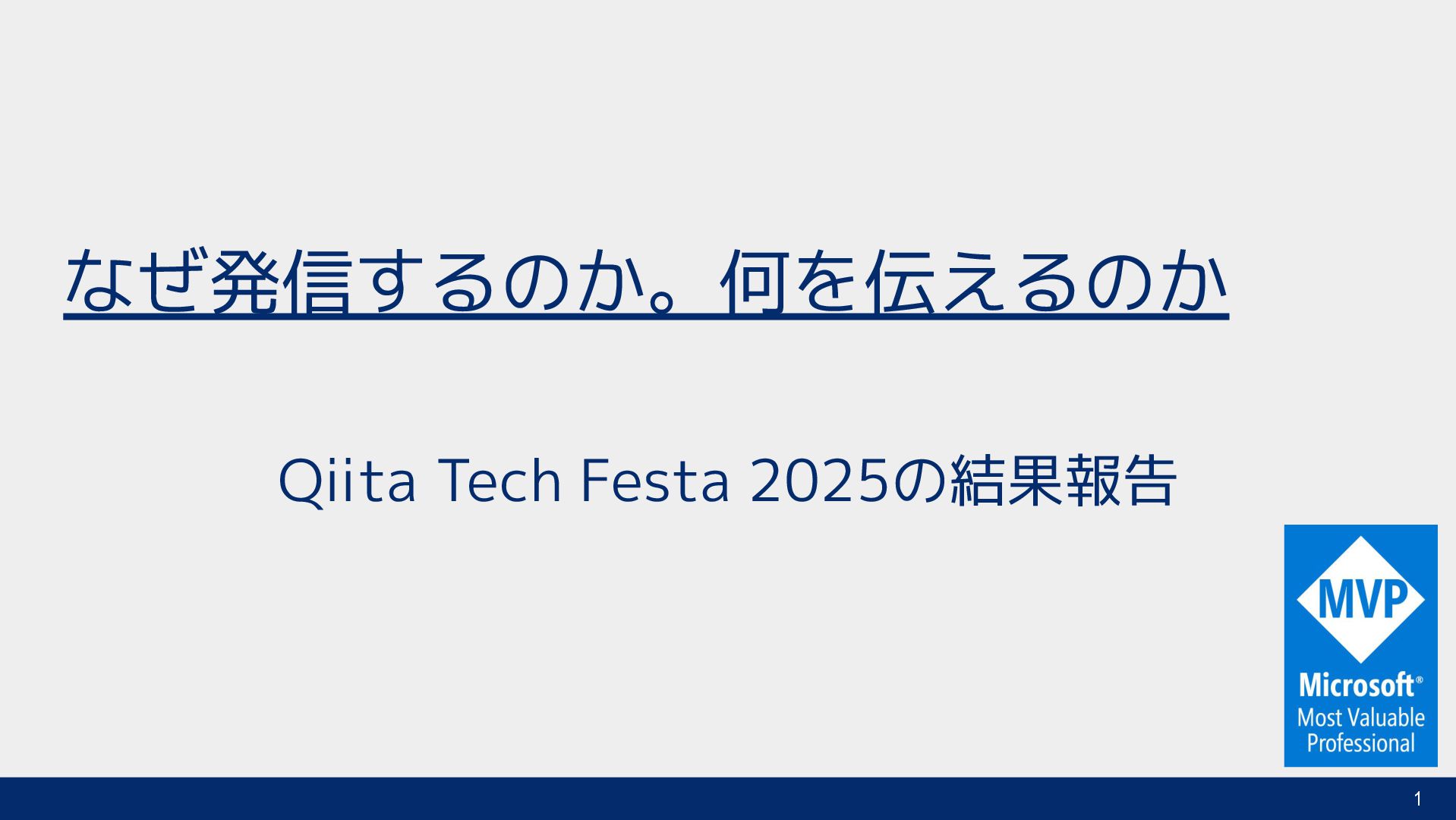 なぜ発信するのか。何を伝えるのか

Qiita Tech Festa 2025の結果報告

MVP
Microsoft®
Most Valuable Professional

1